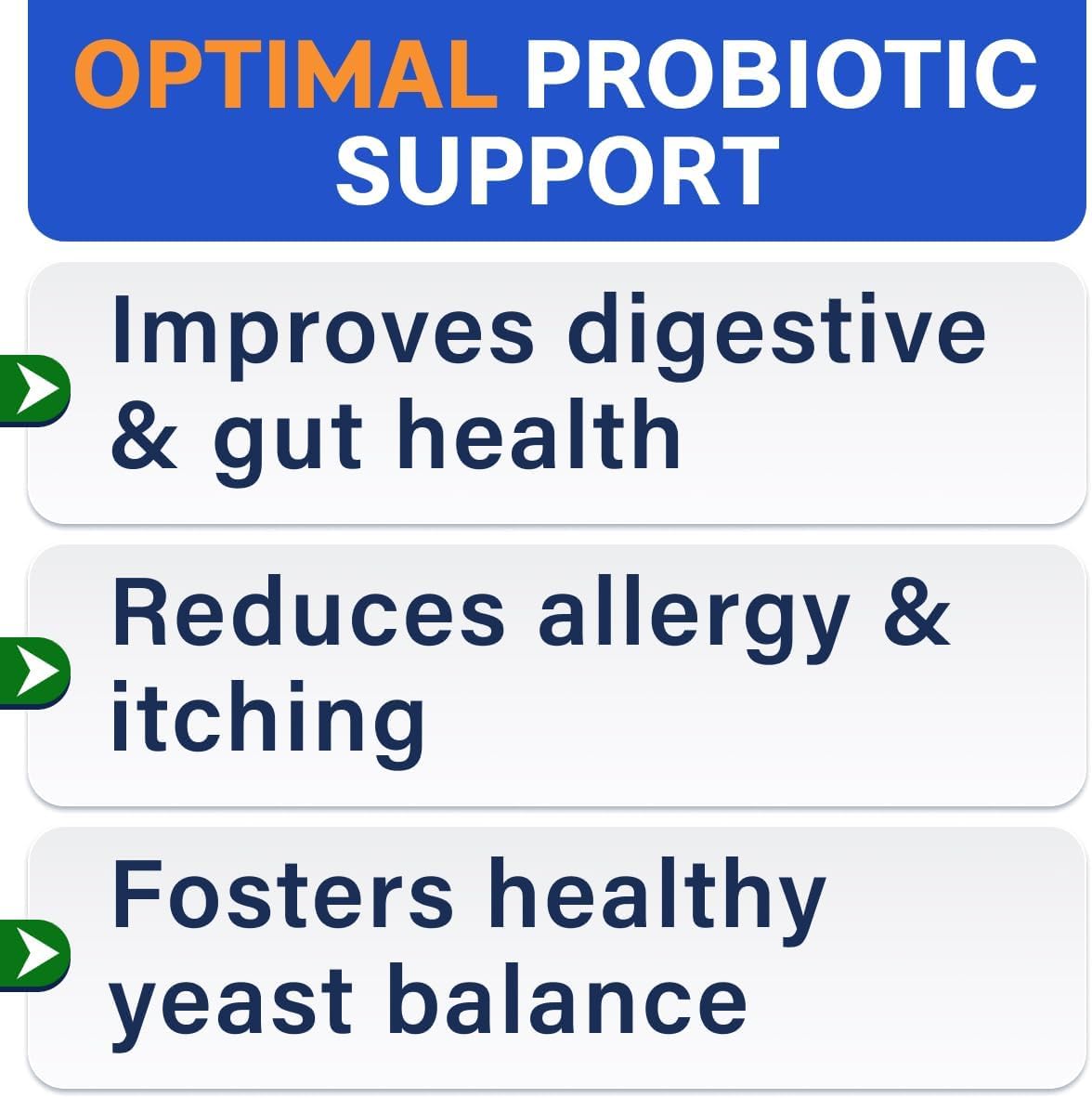 OPTIMAL PROBIOTIC SUPPORT

Improves digestive & gut health

Reduces allergy & itching

Fosters healthy yeast balance